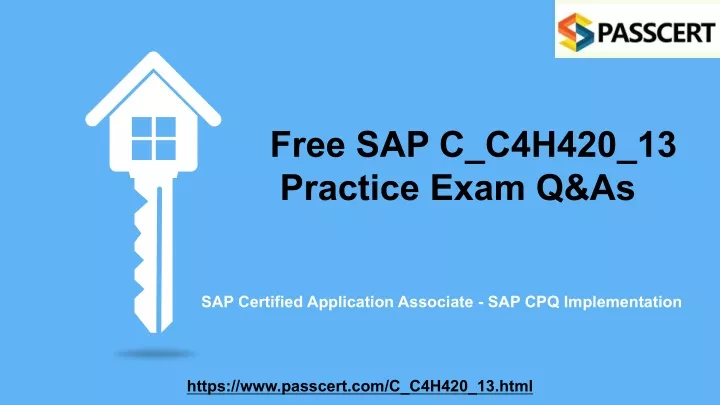 PASSCERT

Free SAP C_C4H420_13 Practice Exam Q&As

SAP Certified Application Associate - SAP CPQ Implementation

https://www.passcert.com/C_C4H420_13.html